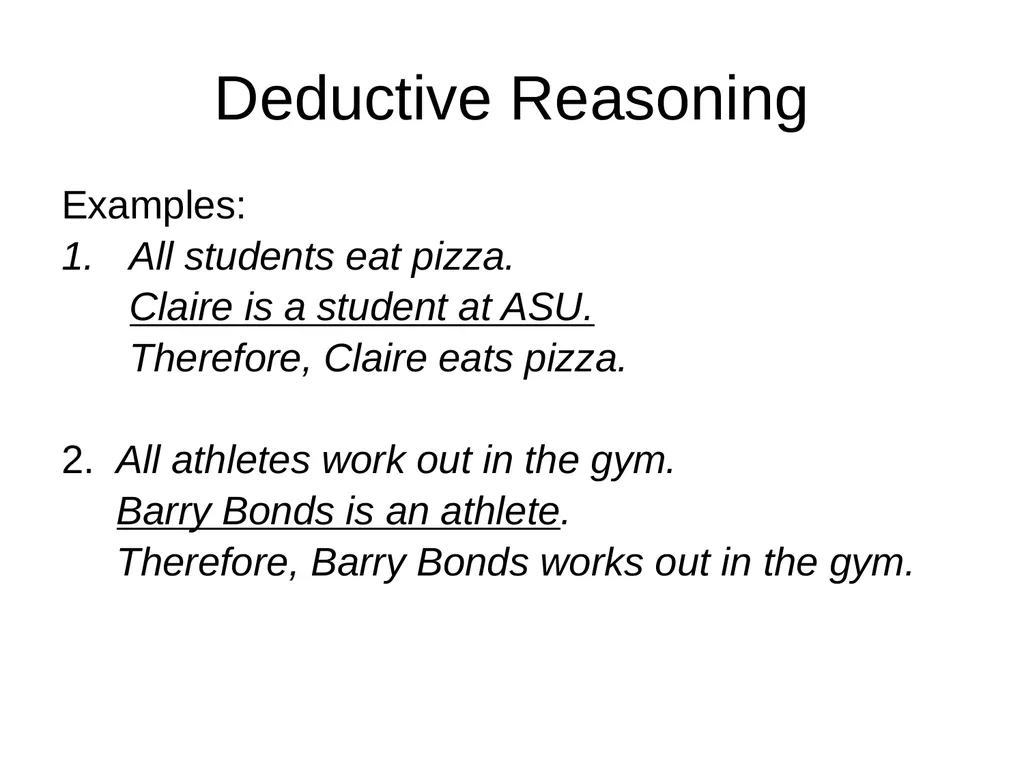 Deductive Reasoning

Examples:
1. All students eat pizza.
Claire is a student at ASU.
Therefore, Claire eats pizza.

2. All athletes work out in the gym.
Barry Bonds is an athlete.
Therefore, Barry Bonds works out in the gym.